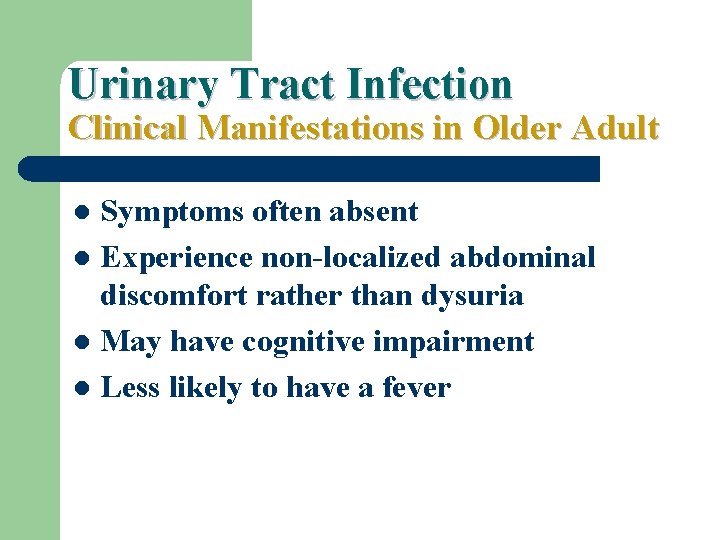 Urinary Tract Infection
Clinical Manifestations in Older Adult

- Symptoms often absent
- Experience non-localized abdominal discomfort rather than dysuria
- May have cognitive impairment
- Less likely to have a fever